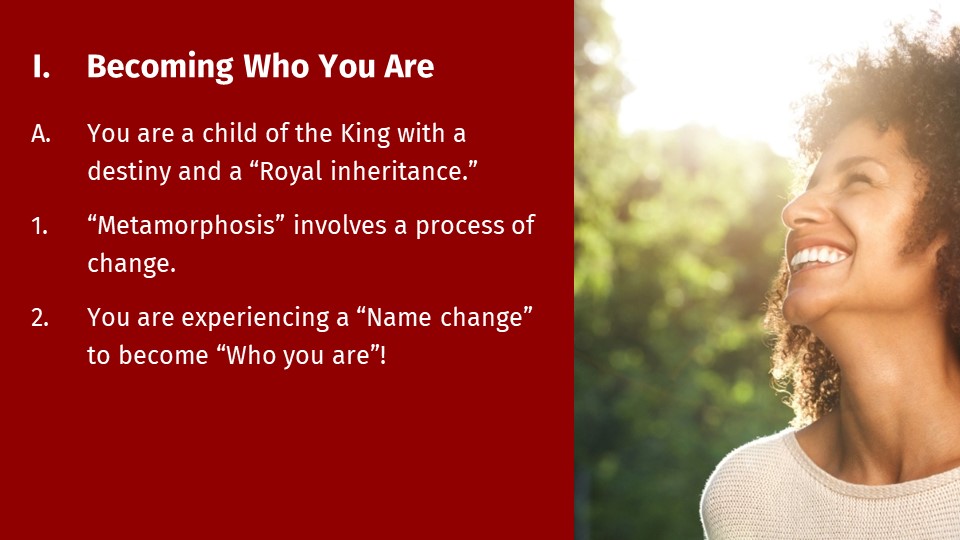 I. Becoming Who You Are

A. You are a child of the King with a destiny and a “Royal inheritance.”

1. “Metamorphosis” involves a process of change.

2. You are experiencing a “Name change” to become “Who you are”!